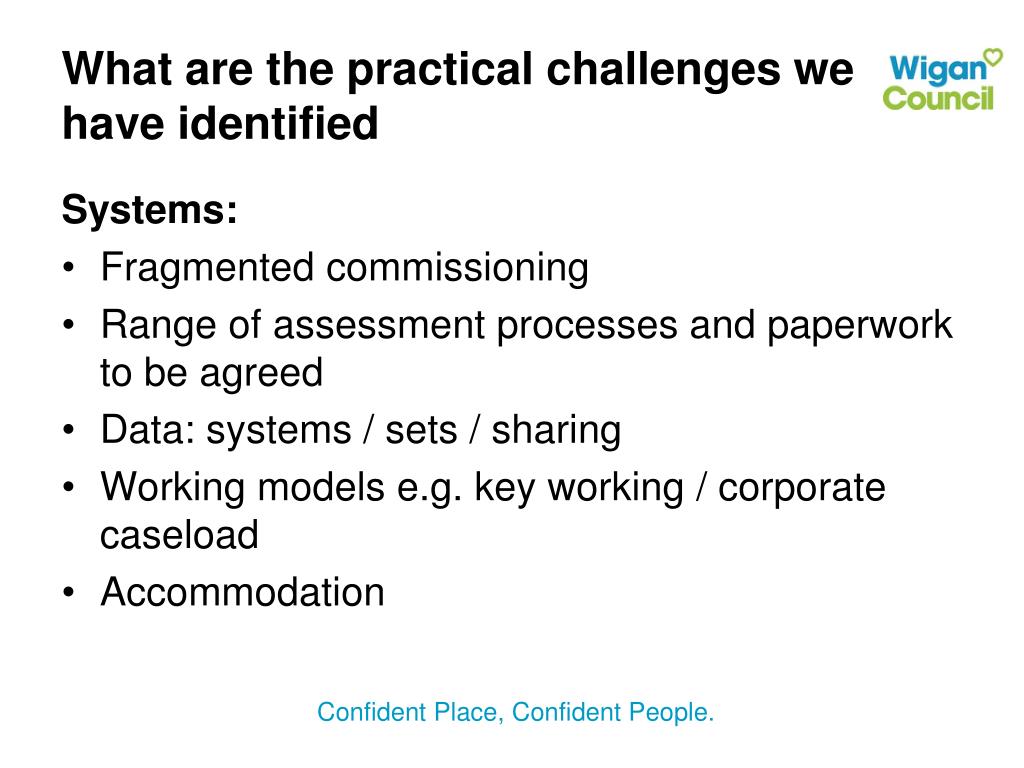 What are the practical challenges we have identified

Wigan Council

Systems:
• Fragmented commissioning
• Range of assessment processes and paperwork to be agreed
• Data: systems / sets / sharing
• Working models e.g. key working / corporate caseload
• Accommodation

Confident Place, Confident People.